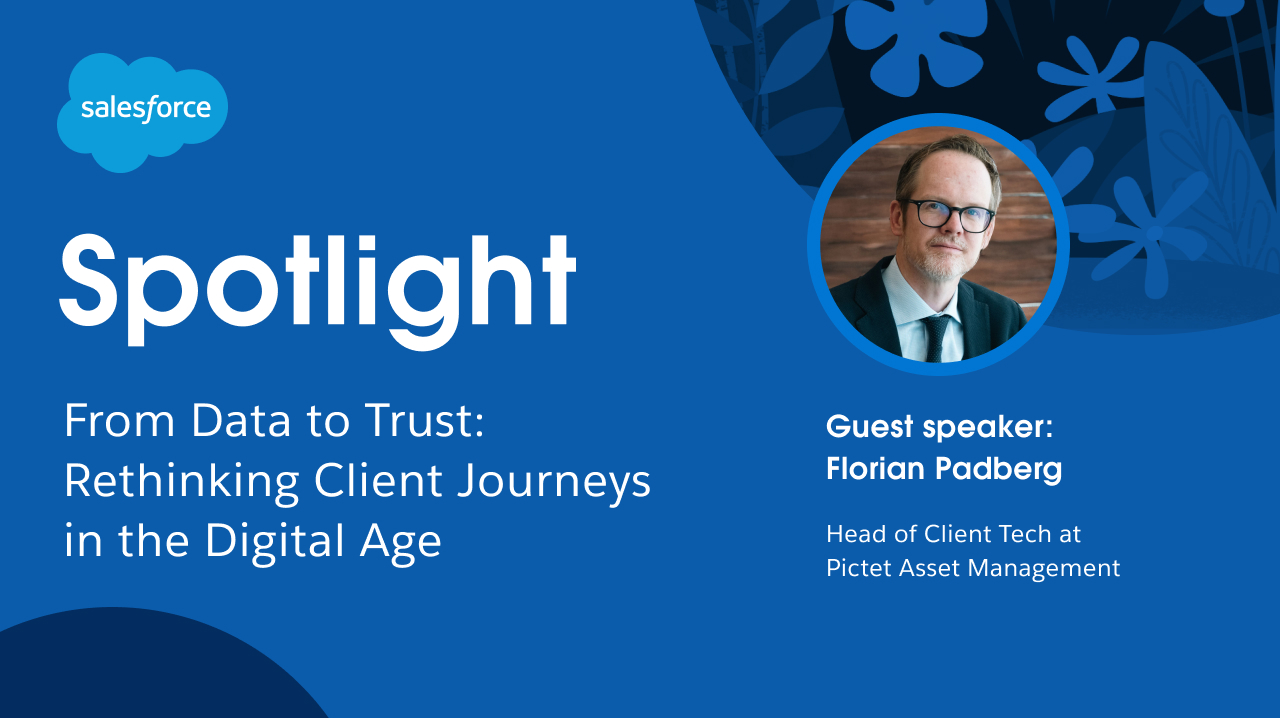 salesforce

Spotlight

From Data to Trust: Rethinking Client Journeys in the Digital Age

Guest speaker: Florian Padberg

Head of Client Tech at Pictet Asset Management